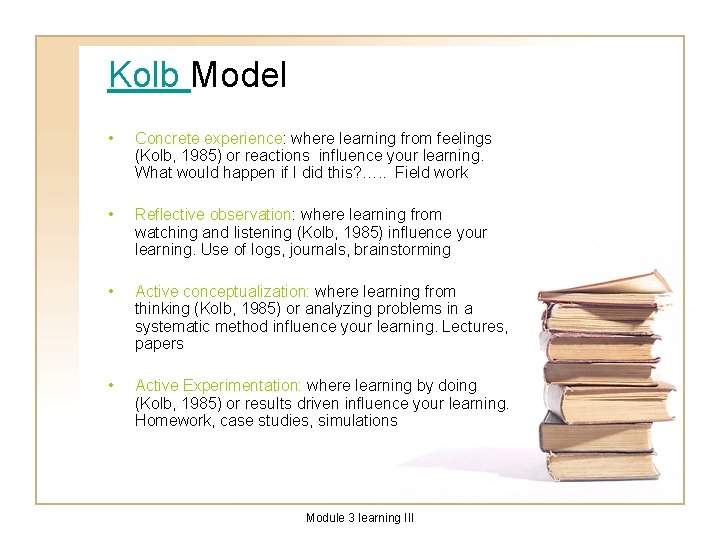 Kolb Model

• Concrete experience: where learning from feelings (Kolb, 1985) or reactions influence your learning. What would happen if I did this?….. Field work

• Reflective observation: where learning from watching and listening (Kolb, 1985) influence your learning. Use of logs, journals, brainstorming

• Active conceptualization: where learning from thinking (Kolb, 1985) or analyzing problems in a systematic method influence your learning. Lectures, papers

• Active Experimentation: where learning by doing (Kolb, 1985) or results driven influence your learning. Homework, case studies, simulations

Module 3 learning III